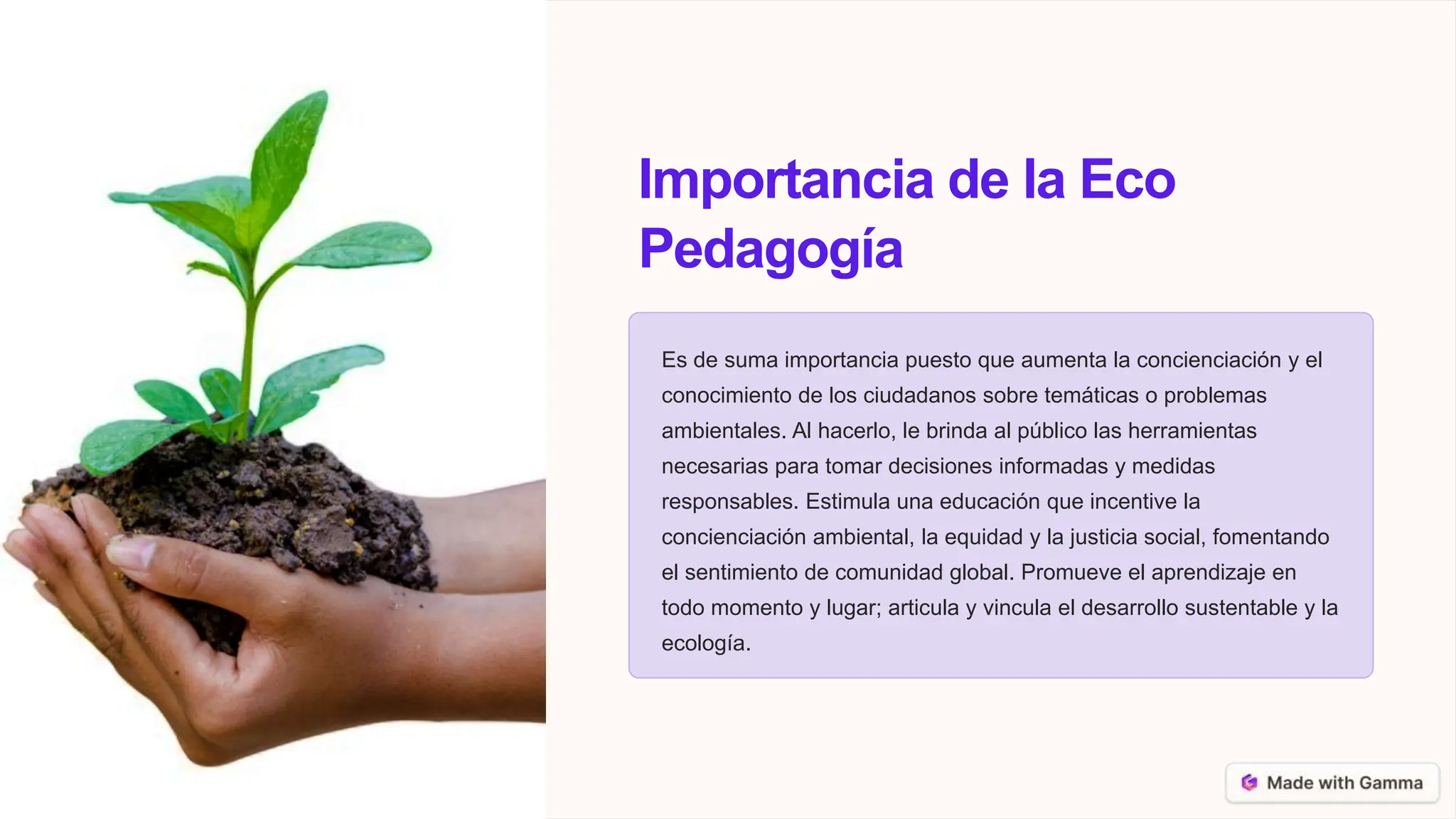 Importancia de la Eco Pedagogía

Es de suma importancia puesto que aumenta la concienciación y el conocimiento de los ciudadanos sobre temáticas o problemas ambientales. Al hacerlo, le brinda al público las herramientas necesarias para tomar decisiones informadas y medidas responsables. Estimula una educación que incentive la concienciación ambiental, la equidad y la justicia social, fomentando el sentimiento de comunidad global. Promueve el aprendizaje en todo momento y lugar; articula y vincula el desarrollo sustentable y la ecología.

Made with Gamma